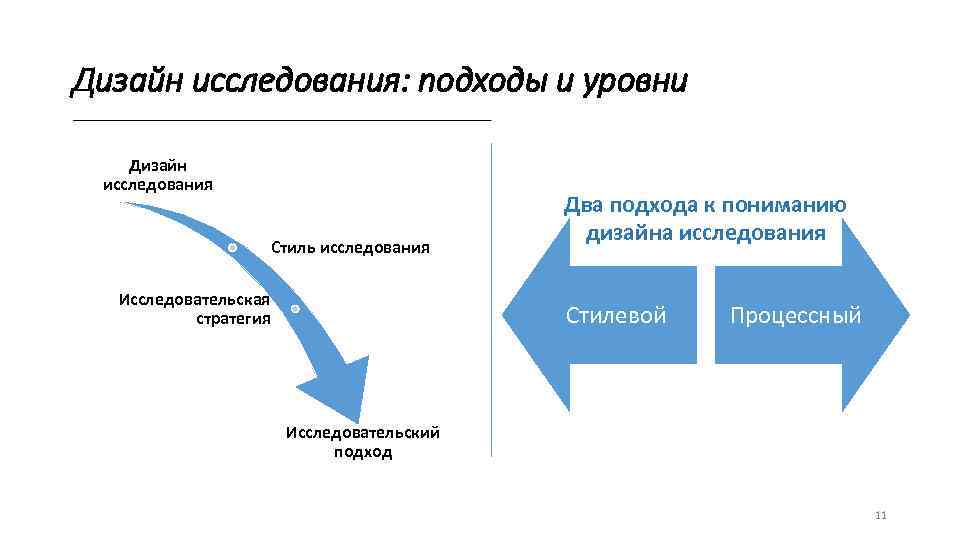 Дизайн исследования: подходы и уровни

Дизайн исследования

Стиль исследования

Исследовательская стратегия

Исследовательский подход

Два подхода к пониманию дизайна исследования

Стилевой

Процессный

11